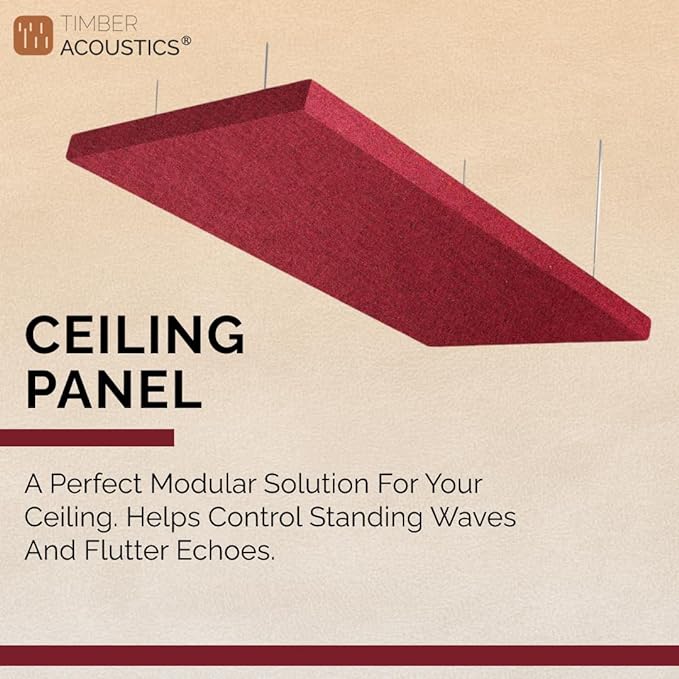 TIMBER
ACOUSTICS®

CEILING
PANEL

A Perfect Modular Solution For Your Ceiling. Helps Control Standing Waves And Flutter Echoes.